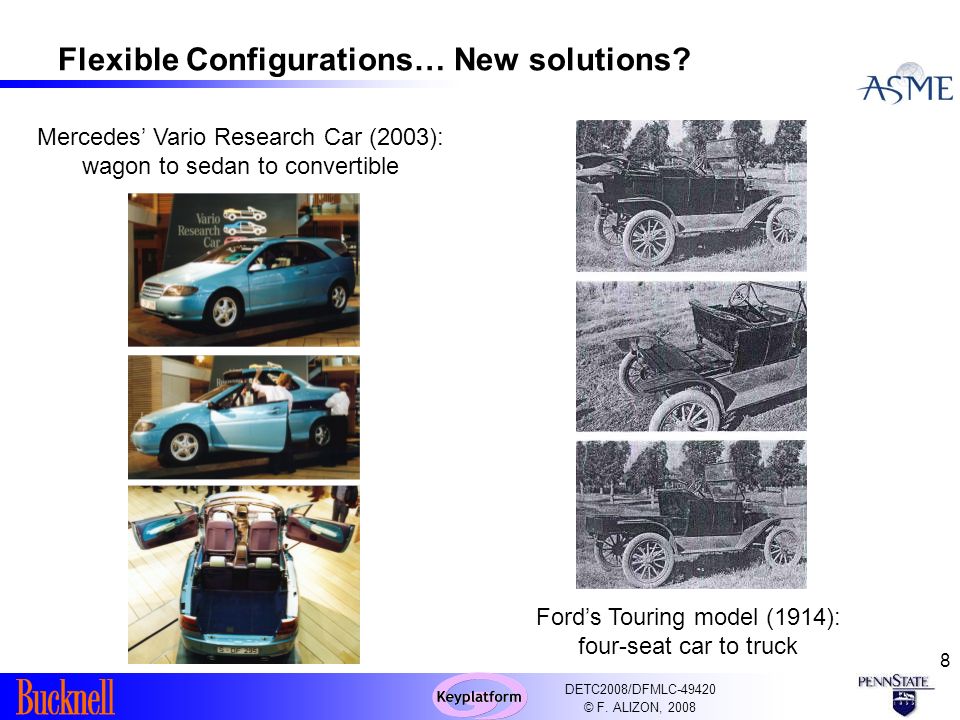 Flexible Configurations… New solutions?

ASME

Mercedes' Vario Research Car (2003): wagon to sedan to convertible

Vario Research Car

Ford's Touring model (1914): four-seat car to truck

8

Bucknell

Keyplatform

DETC2008/DFMLC-49420
© F. ALIZON, 2008

PENNSTATE